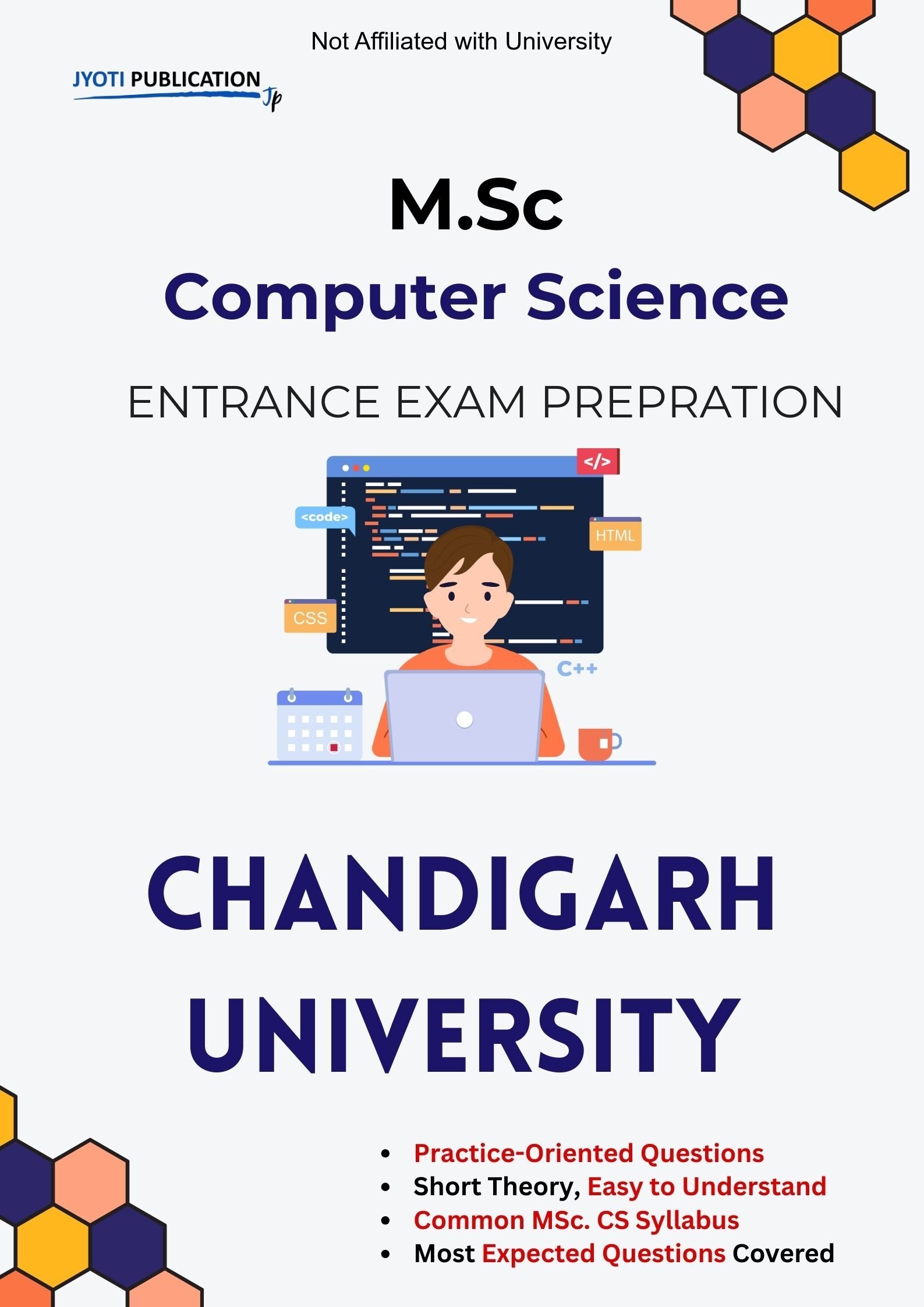 Not Affiliated with University

JYOTI PUBLICATION Jp

M.Sc
Computer Science

ENTRANCE EXAM PREPRATION

</>
<code>
HTML
CSS
C++

CHANDIGARH
UNIVERSITY

- Practice-Oriented Questions
- Short Theory, Easy to Understand
- Common MSc. CS Syllabus
- Most Expected Questions Covered